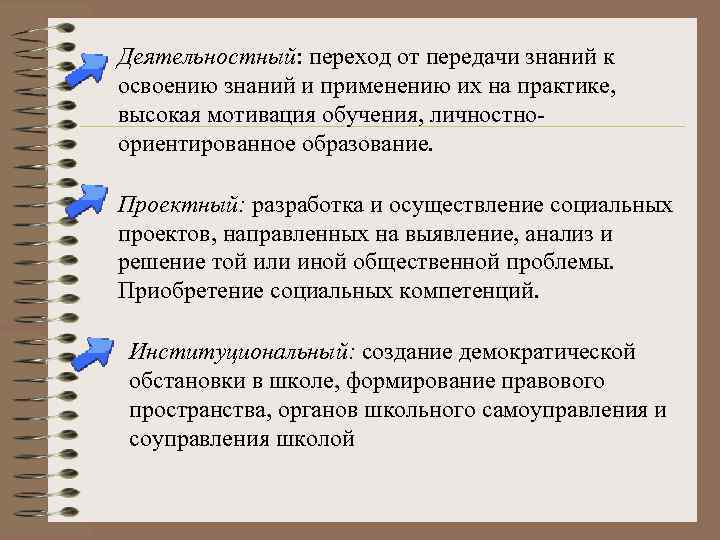 Деятельностный: переход от передачи знаний к освоению знаний и применению их на практике, высокая мотивация обучения, личностно-ориентированное образование.

Проектный: разработка и осуществление социальных проектов, направленных на выявление, анализ и решение той или иной общественной проблемы. Приобретение социальных компетенций.

Институциональный: создание демократической обстановки в школе, формирование правового пространства, органов школьного самоуправления и соуправления школой